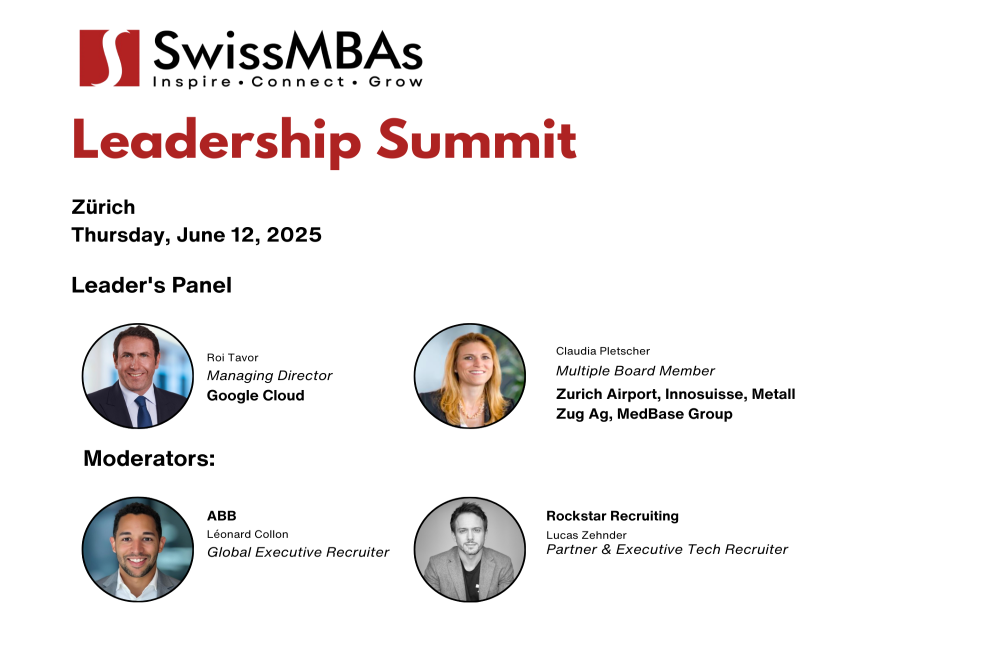 SwissMBAs
Inspire • Connect • Grow

Leadership Summit

Zürich
Thursday, June 12, 2025

Leader's Panel

Roi Tavor
Managing Director
Google Cloud

Claudia Pletscher
Multiple Board Member
Zurich Airport, Innosuisse, Metall Zug Ag, MedBase Group

Moderators:

ABB
Léonard Collon
Global Executive Recruiter

Rockstar Recruiting
Lucas Zehnder
Partner & Executive Tech Recruiter